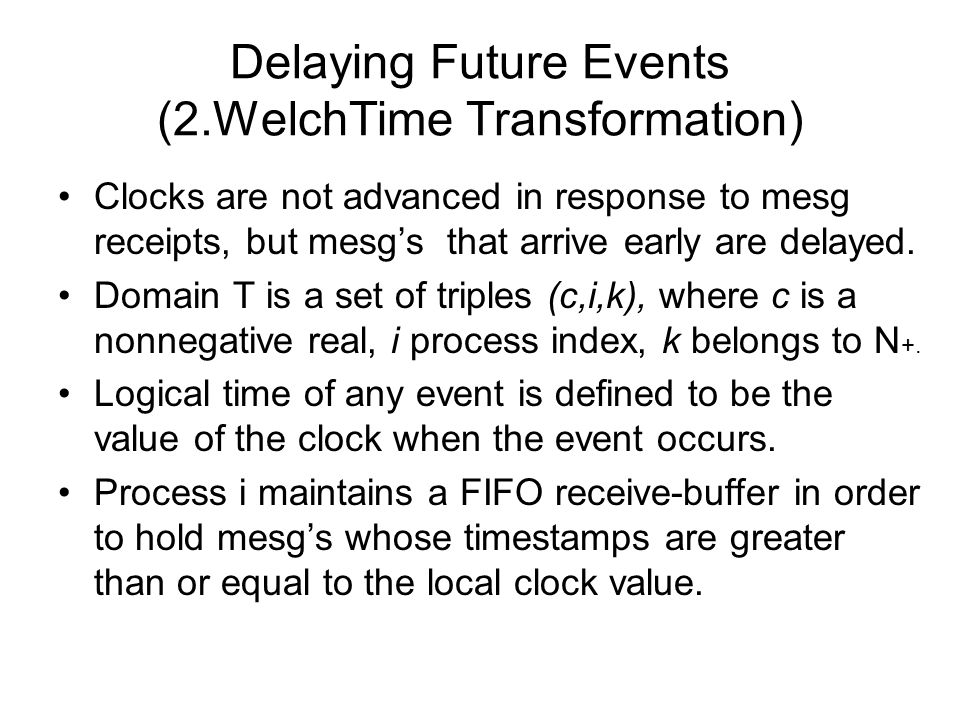 Delaying Future Events
(2.WelchTime Transformation)

• Clocks are not advanced in response to mesg receipts, but mesg's that arrive early are delayed.
• Domain T is a set of triples (c,i,k), where c is a nonnegative real, i process index, k belongs to $N_{+}$.
• Logical time of any event is defined to be the value of the clock when the event occurs.
• Process i maintains a FIFO receive-buffer in order to hold mesg's whose timestamps are greater than or equal to the local clock value.